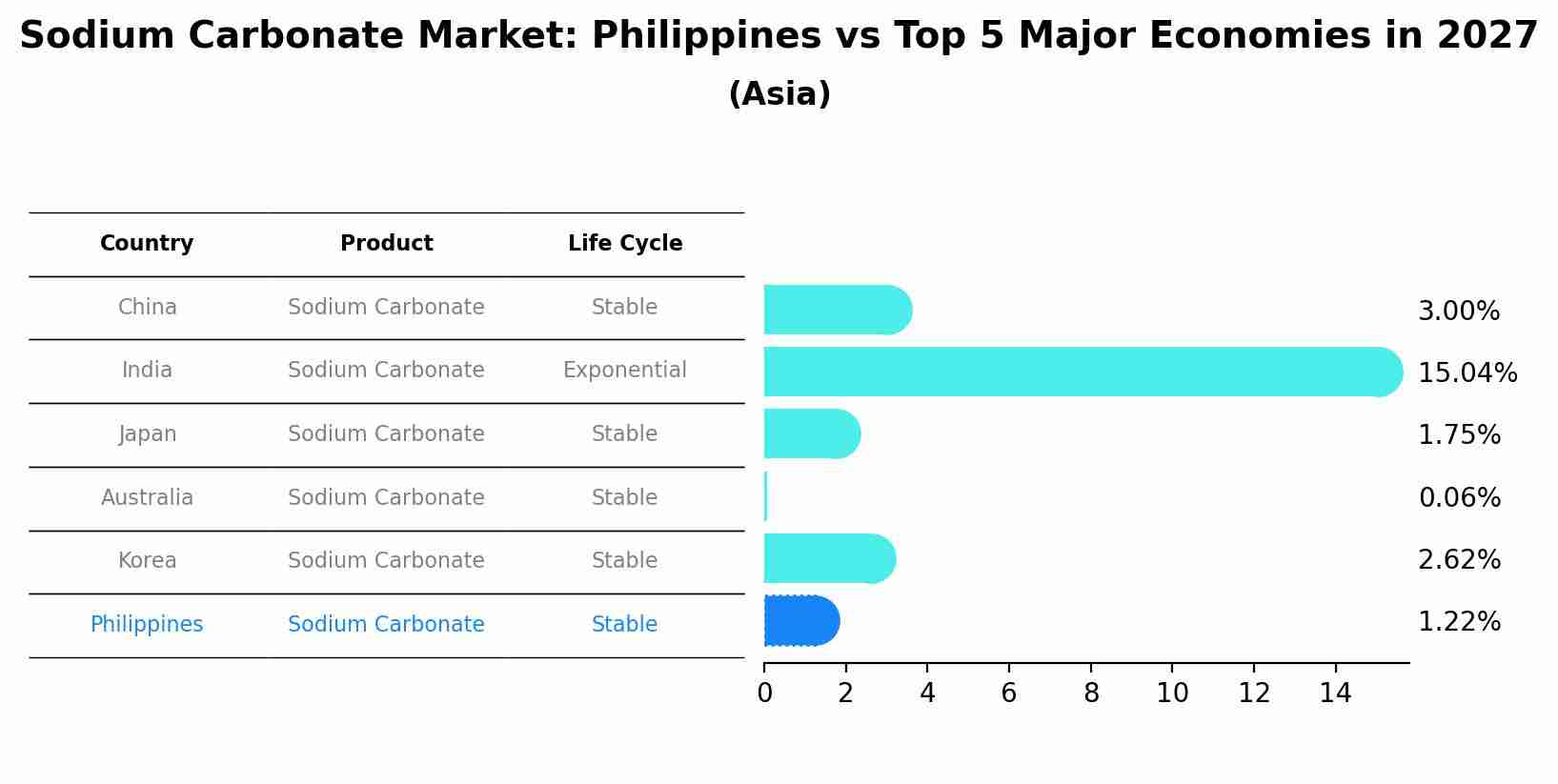 Sodium Carbonate Market: Philippines vs Top 5 Major Economies in 2027
(Asia)

| Country | Product | Life Cycle |
|---|---|---|
| China | Sodium Carbonate | Stable |
| India | Sodium Carbonate | Exponential |
| Japan | Sodium Carbonate | Stable |
| Australia | Sodium Carbonate | Stable |
| Korea | Sodium Carbonate | Stable |
| Philippines | Sodium Carbonate | Stable |

3.00%
15.04%
1.75%
0.06%
2.62%
1.22%

0 2 4 6 8 10 12 14